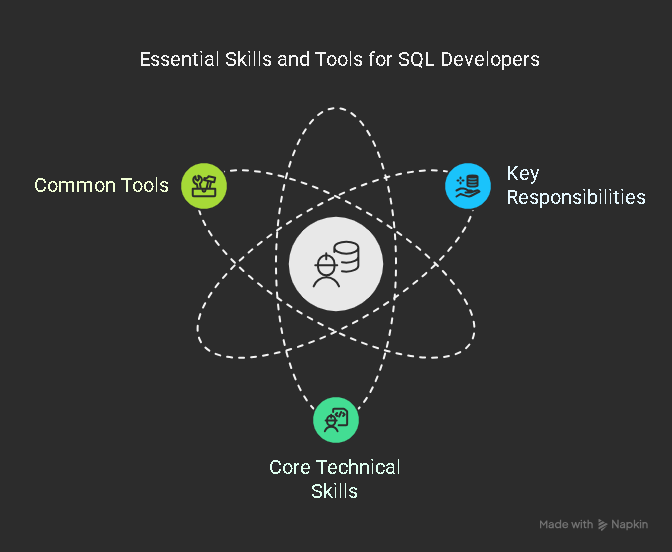 Essential Skills and Tools for SQL Developers

Common Tools

Key Responsibilities

Core Technical Skills

Made with Napkin